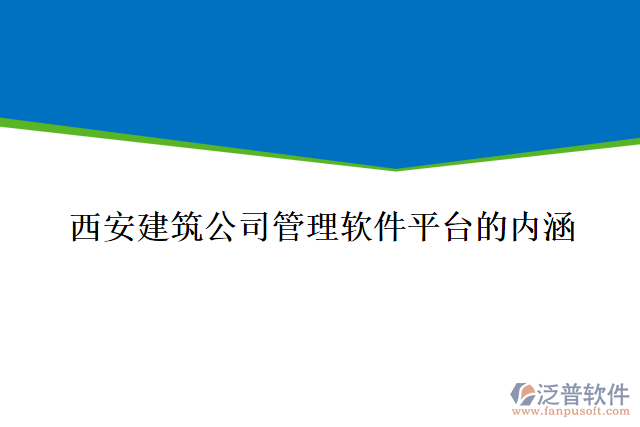 西安建筑公司管理软件平台的内涵

泛普软件
www.fanpusoft.com